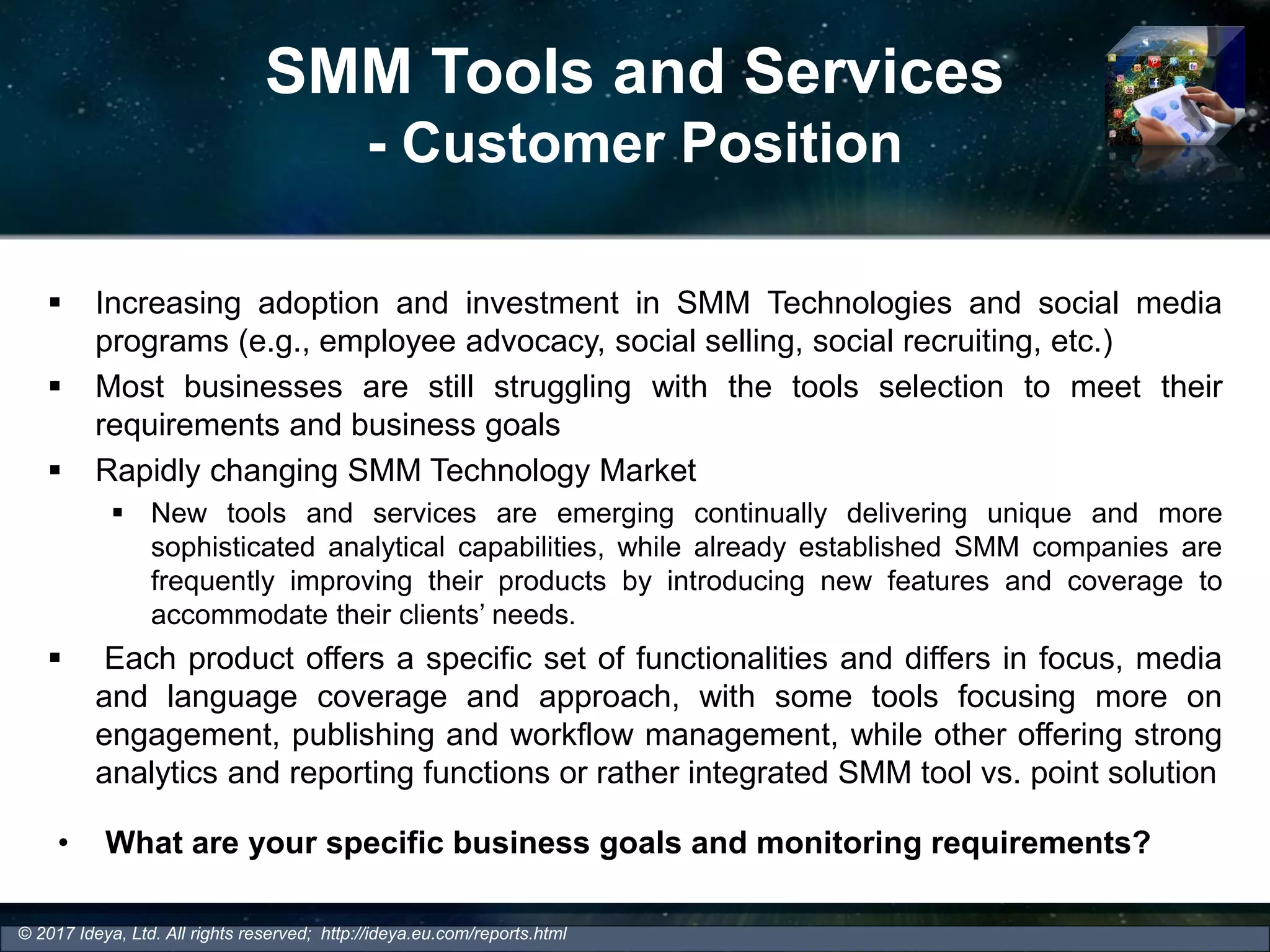 SMM Tools and Services
- Customer Position

▪ Increasing adoption and investment in SMM Technologies and social media programs (e.g., employee advocacy, social selling, social recruiting, etc.)

▪ Most businesses are still struggling with the tools selection to meet their requirements and business goals

▪ Rapidly changing SMM Technology Market

▪ New tools and services are emerging continually delivering unique and more sophisticated analytical capabilities, while already established SMM companies are frequently improving their products by introducing new features and coverage to accommodate their clients' needs.

▪ Each product offers a specific set of functionalities and differs in focus, media and language coverage and approach, with some tools focusing more on engagement, publishing and workflow management, while other offering strong analytics and reporting functions or rather integrated SMM tool vs. point solution

• What are your specific business goals and monitoring requirements?

© 2017 Ideya, Ltd. All rights reserved; http://ideya.eu.com/reports.html